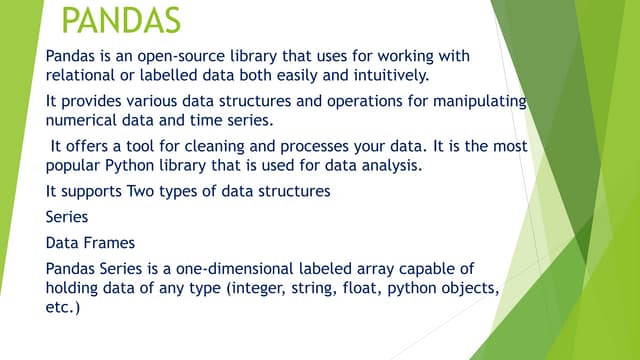 PANDAS

Pandas is an open-source library that uses for working with relational or labelled data both easily and intuitively.

It provides various data structures and operations for manipulating numerical data and time series.

It offers a tool for cleaning and processes your data. It is the most popular Python library that is used for data analysis.

It supports Two types of data structures

Series

Data Frames

Pandas Series is a one-dimensional labeled array capable of holding data of any type (integer, string, float, python objects, etc.)